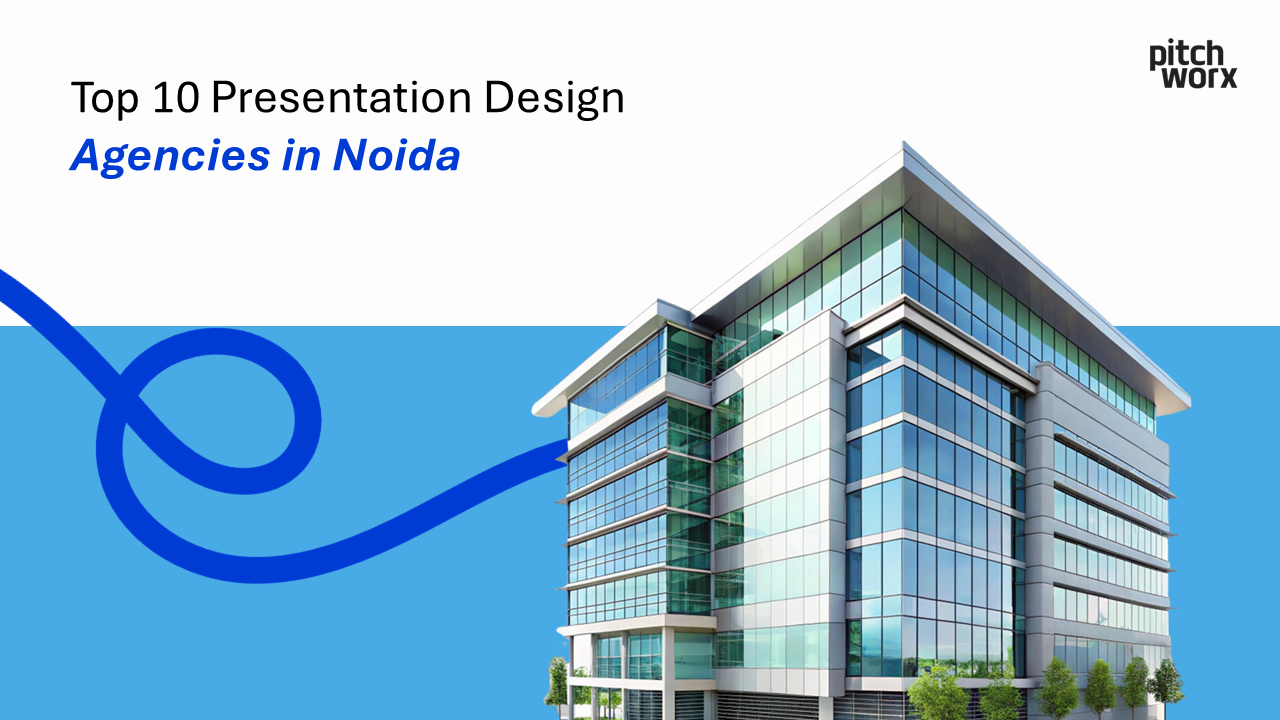 Top 10 Presentation Design
Agencies in Noida

pitch
worx